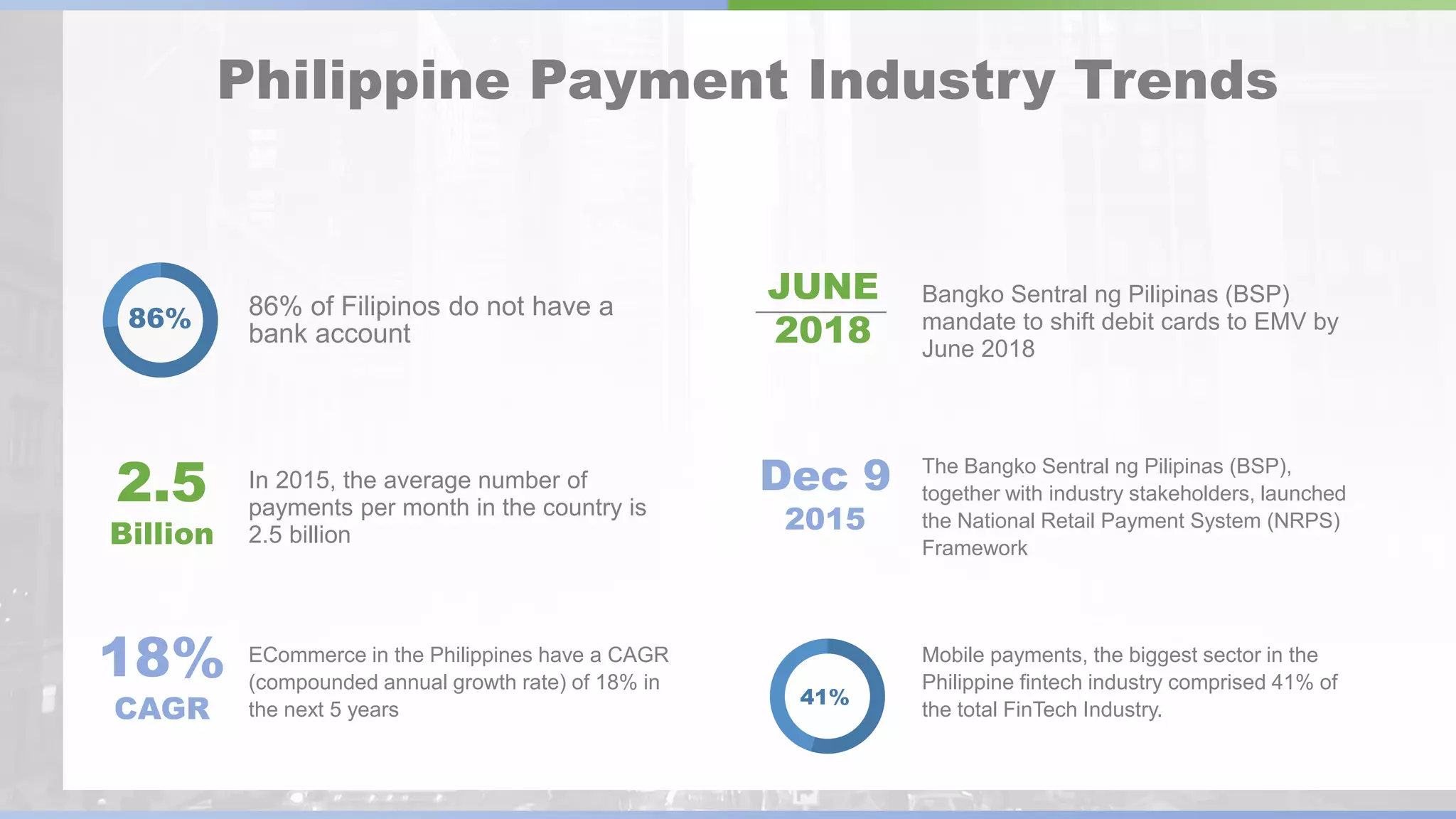 Philippine Payment Industry Trends

86%

86% of Filipinos do not have a bank account

2.5 Billion

In 2015, the average number of payments per month in the country is 2.5 billion

18% CAGR

ECommerce in the Philippines have a CAGR (compounded annual growth rate) of 18% in the next 5 years

JUNE 2018

Bangko Sentral ng Pilipinas (BSP) mandate to shift debit cards to EMV by June 2018

Dec 9 2015

The Bangko Sentral ng Pilipinas (BSP), together with industry stakeholders, launched the National Retail Payment System (NRPS) Framework

41%

Mobile payments, the biggest sector in the Philippine fintech industry comprised 41% of the total FinTech Industry.